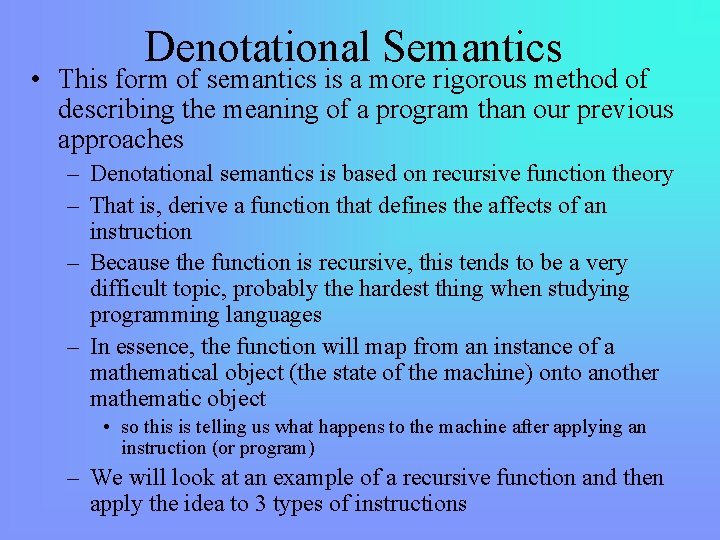 Denotational Semantics

• This form of semantics is a more rigorous method of describing the meaning of a program than our previous approaches

– Denotational semantics is based on recursive function theory

– That is, derive a function that defines the affects of an instruction

– Because the function is recursive, this tends to be a very difficult topic, probably the hardest thing when studying programming languages

– In essence, the function will map from an instance of a mathematical object (the state of the machine) onto another mathematic object

• so this is telling us what happens to the machine after applying an instruction (or program)

– We will look at an example of a recursive function and then apply the idea to 3 types of instructions